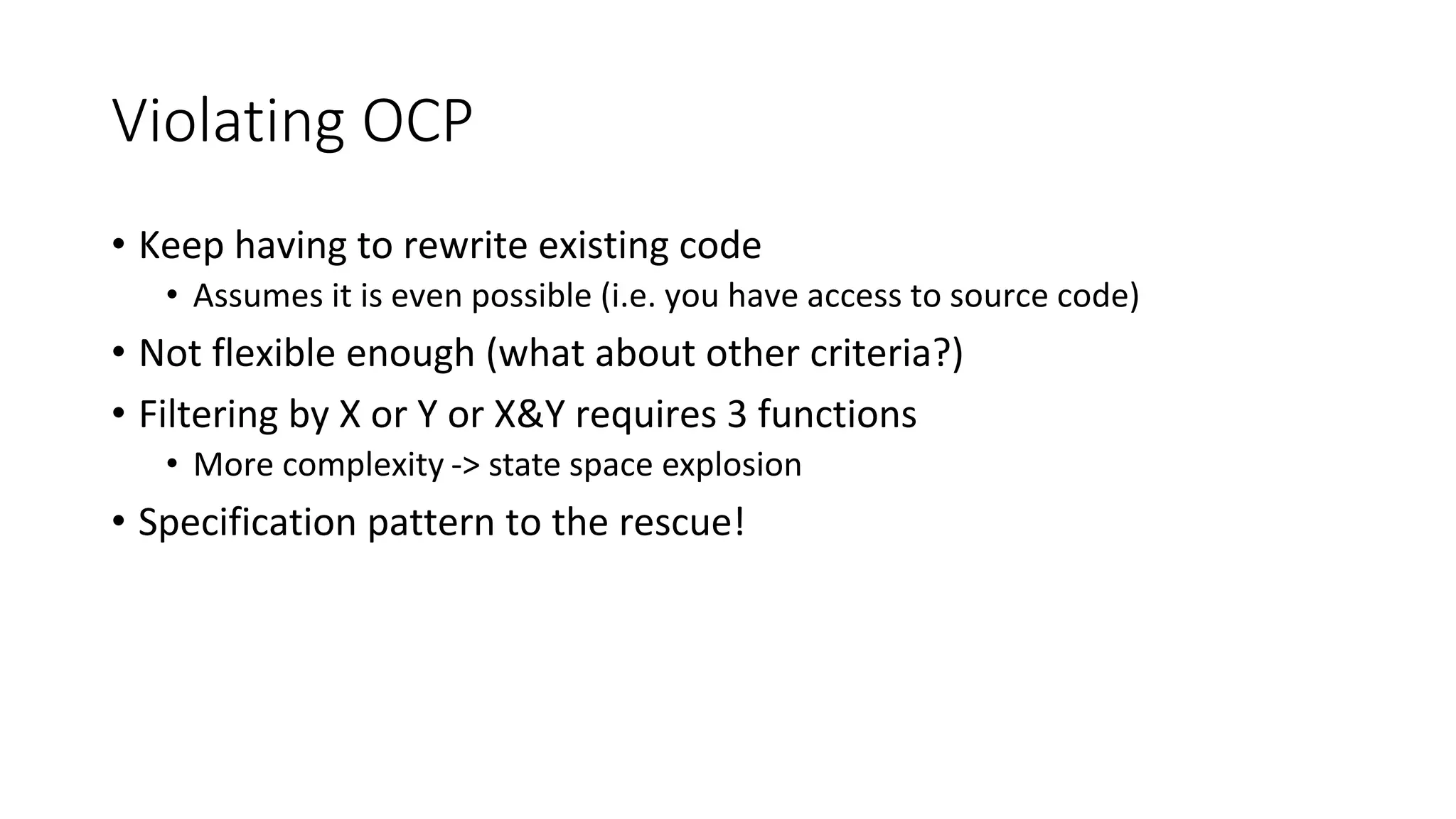 Violating OCP

• Keep having to rewrite existing code
  • Assumes it is even possible (i.e. you have access to source code)
• Not flexible enough (what about other criteria?)
• Filtering by X or Y or X&Y requires 3 functions
  • More complexity -> state space explosion
• Specification pattern to the rescue!